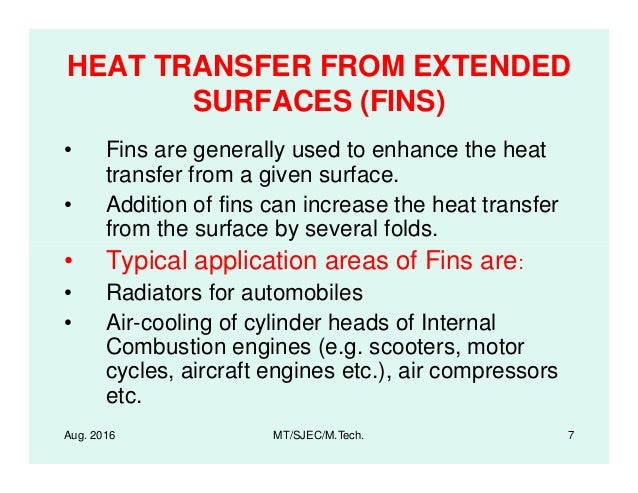 HEAT TRANSFER FROM EXTENDED SURFACES (FINS)

• Fins are generally used to enhance the heat transfer from a given surface.
• Addition of fins can increase the heat transfer from the surface by several folds.
• Typical application areas of Fins are:
• Radiators for automobiles
• Air-cooling of cylinder heads of Internal Combustion engines (e.g. scooters, motor cycles, aircraft engines etc.), air compressors etc.

Aug. 2016 MT/SJEC/M.Tech. 7